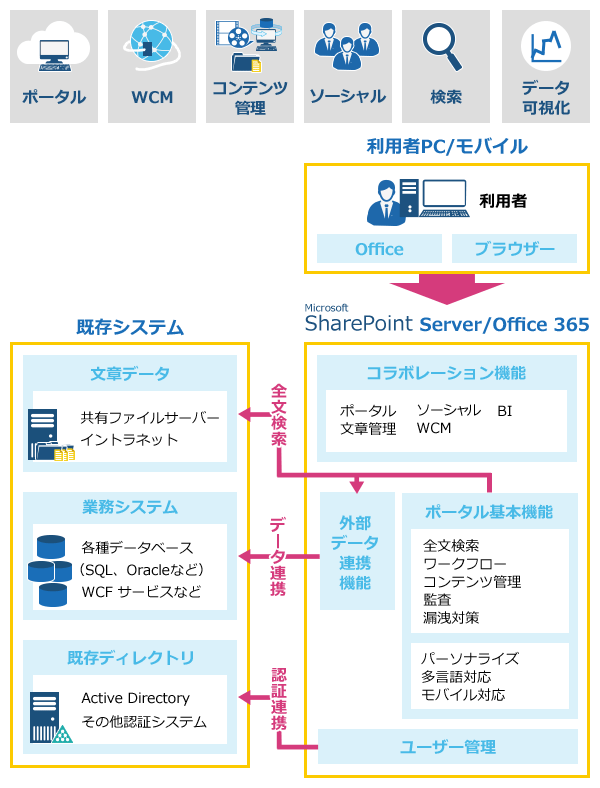 ポータル

WCM

コンテンツ管理

ソーシャル

検索

データ可視化

利用者PC/モバイル

利用者

Office

ブラウザー

Microsoft
SharePoint Server/Office 365

既存システム

文章データ

共有ファイルサーバー
イントラネット

業務システム

各種データベース
（SQL、Oracleなど）
WCF サービスなど

既存ディレクトリ

Active Directory
その他認証システム

全文検索

データ連携

認証連携

コラボレーション機能

ポータル　ソーシャル　BI
文章管理　WCM

外部データ連携機能

ポータル基本機能

全文検索
ワークフロー
コンテンツ管理
監査
漏洩対策

パーソナライズ
多言語対応
モバイル対応

ユーザー管理